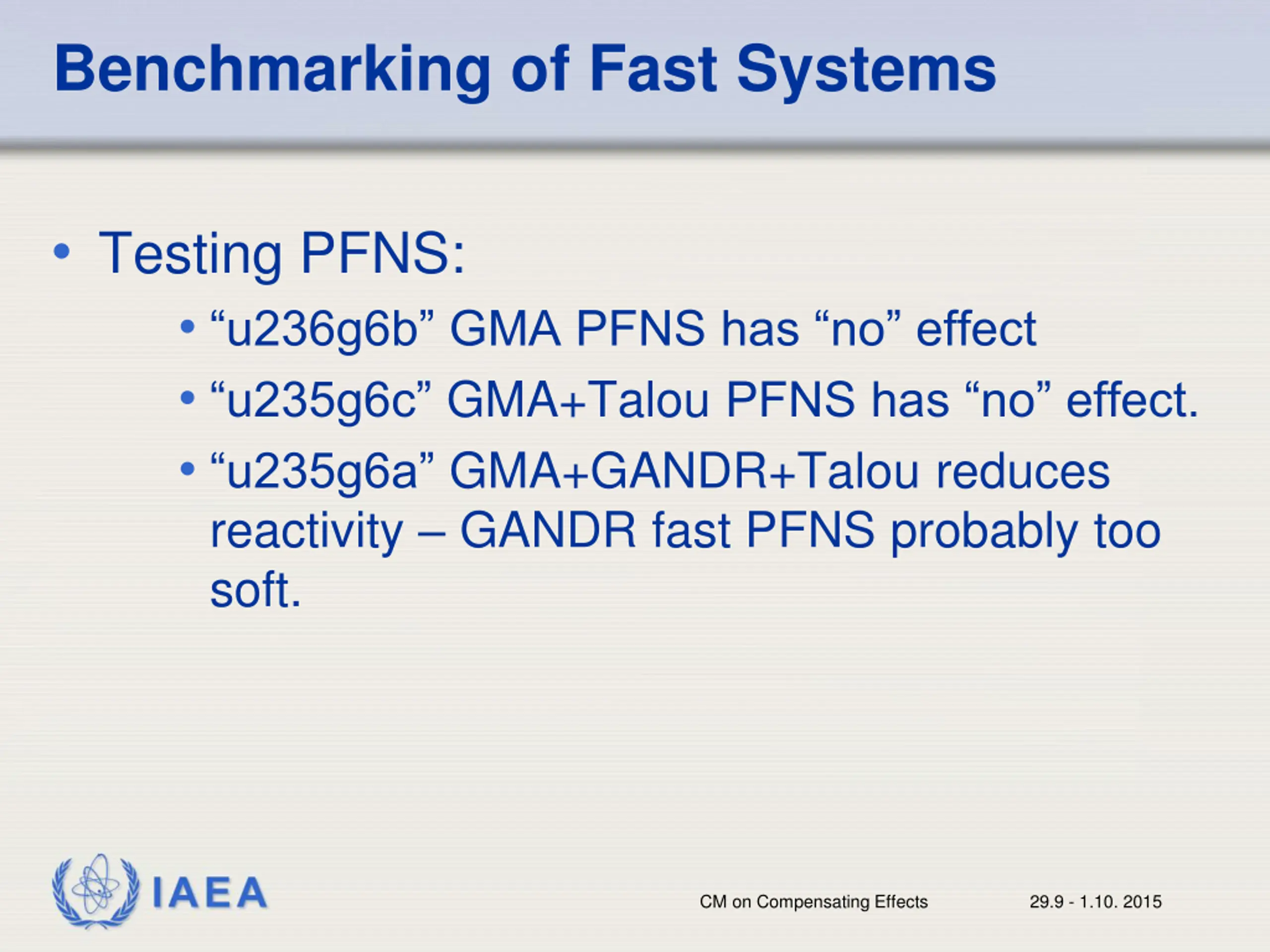 Benchmarking of Fast Systems

• Testing PFNS:
  • “u236g6b” GMA PFNS has “no” effect
  • “u235g6c” GMA+Talou PFNS has “no” effect.
  • “u235g6a” GMA+GANDR+Talou reduces reactivity – GANDR fast PFNS probably too soft.

IAEA

CM on Compensating Effects

29.9 - 1.10. 2015